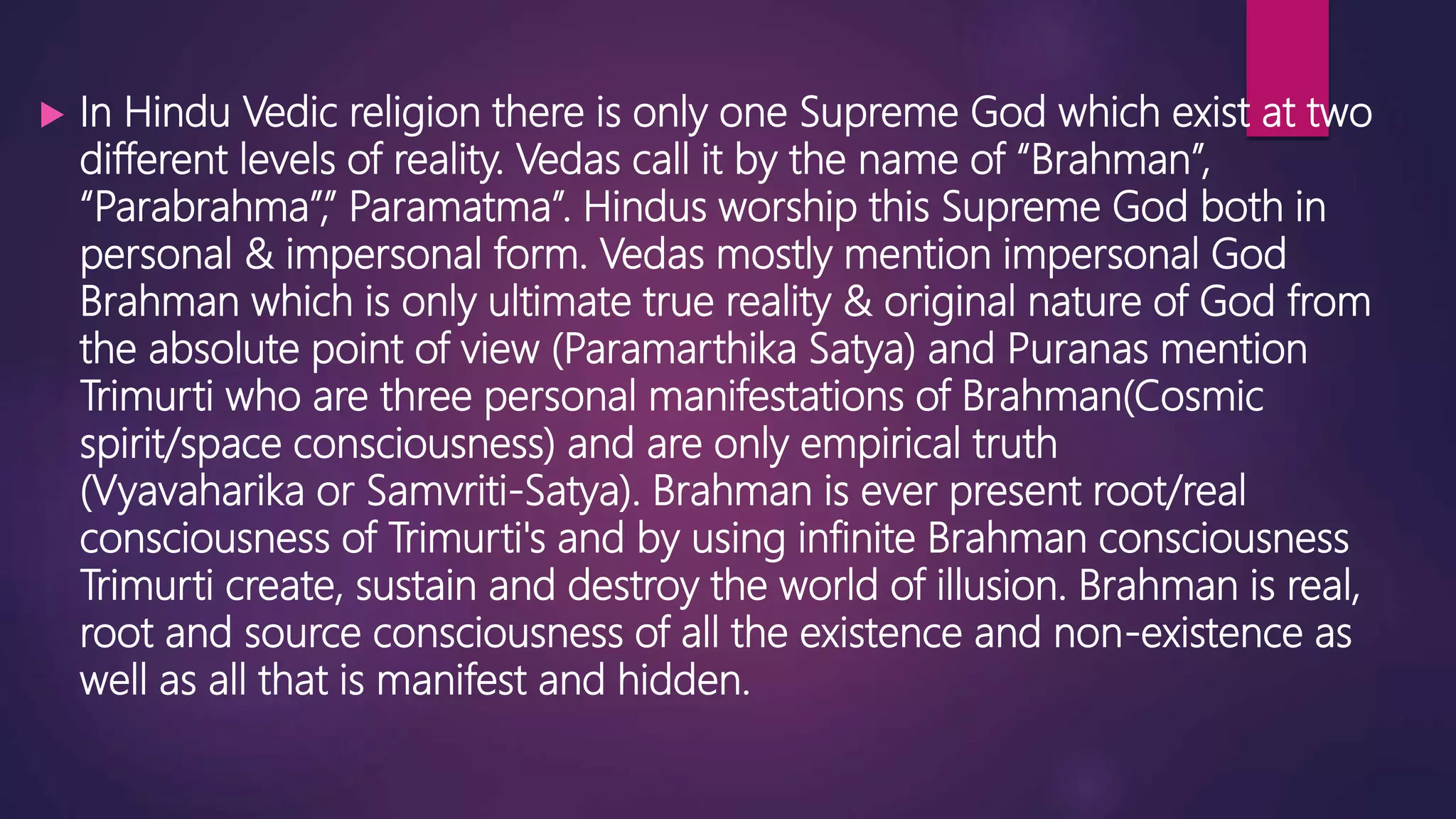 In Hindu Vedic religion there is only one Supreme God which exist at two different levels of reality. Vedas call it by the name of “Brahman”, “Parabrahma”,” Paramatma”. Hindus worship this Supreme God both in personal & impersonal form. Vedas mostly mention impersonal God Brahman which is only ultimate true reality & original nature of God from the absolute point of view (Paramarthika Satya) and Puranas mention Trimurti who are three personal manifestations of Brahman(Cosmic spirit/space consciousness) and are only empirical truth (Vyavaharika or Samvriti-Satya). Brahman is ever present root/real consciousness of Trimurti's and by using infinite Brahman consciousness Trimurti create, sustain and destroy the world of illusion. Brahman is real, root and source consciousness of all the existence and non-existence as well as all that is manifest and hidden.